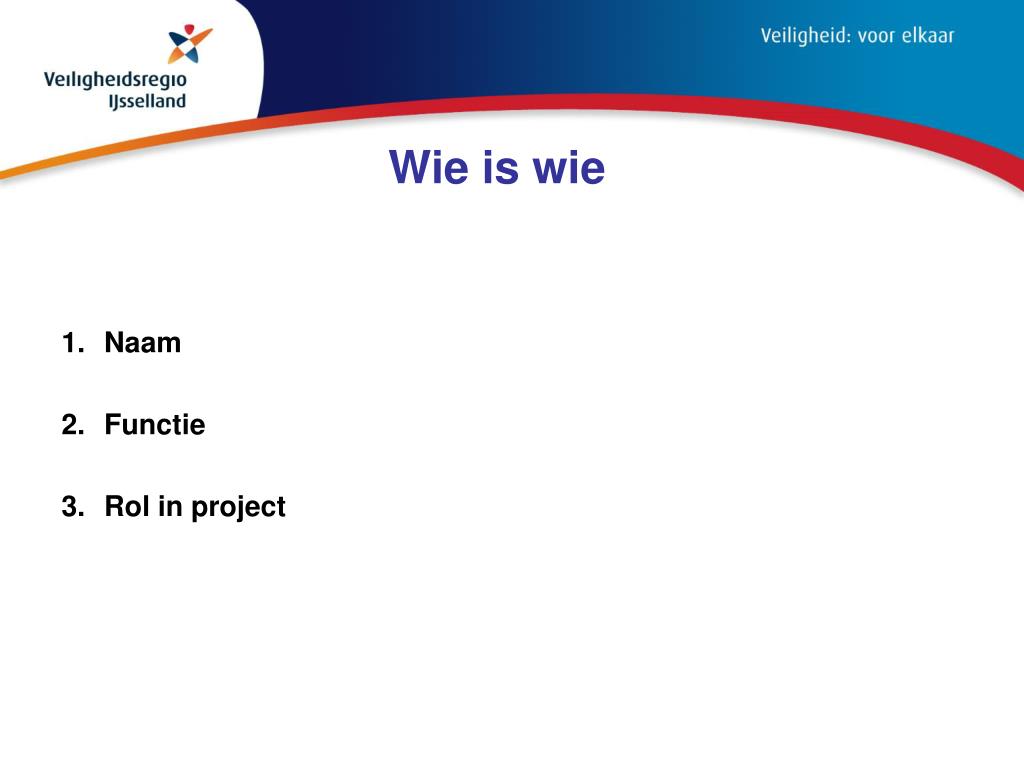 Veiligheidsregio IJsselland

Veiligheid: voor elkaar

Wie is wie

1. Naam

2. Functie

3. Rol in project